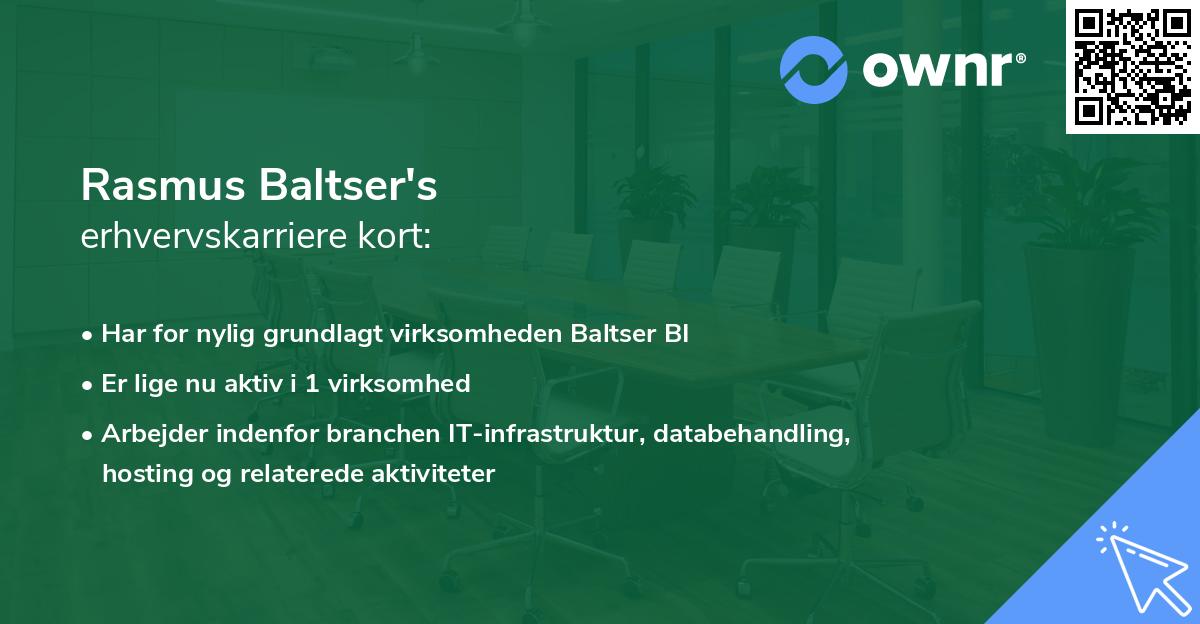 ownr®

Rasmus Baltser's
erhvervskarriere kort:

• Har for nylig grundlagt virksomheden Baltser BI
• Er lige nu aktiv i 1 virksomhed
• Arbejder indenfor branchen IT-infrastruktur, databehandling, hosting og relaterede aktiviteter